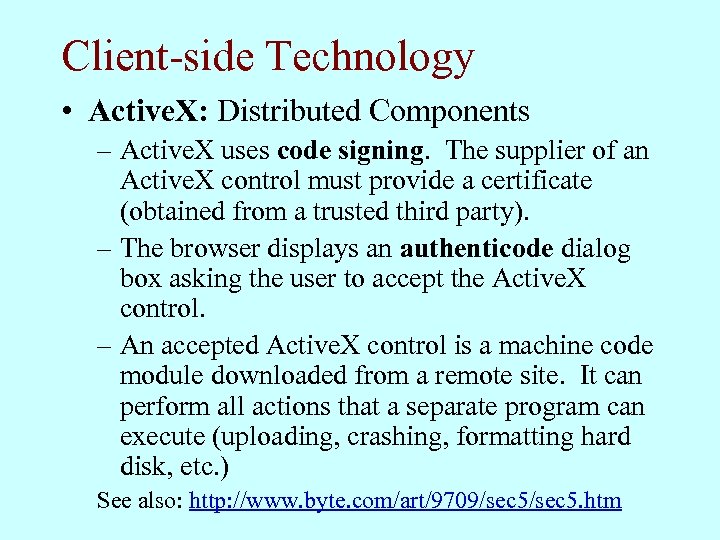 Client-side Technology

• ActiveX: Distributed Components

– ActiveX uses code signing. The supplier of an ActiveX control must provide a certificate (obtained from a trusted third party).

– The browser displays an authenticode dialog box asking the user to accept the ActiveX control.

– An accepted ActiveX control is a machine code module downloaded from a remote site. It can perform all actions that a separate program can execute (uploading, crashing, formatting hard disk, etc.)

See also: http://www.byte.com/art/9709/sec5/sec5.htm